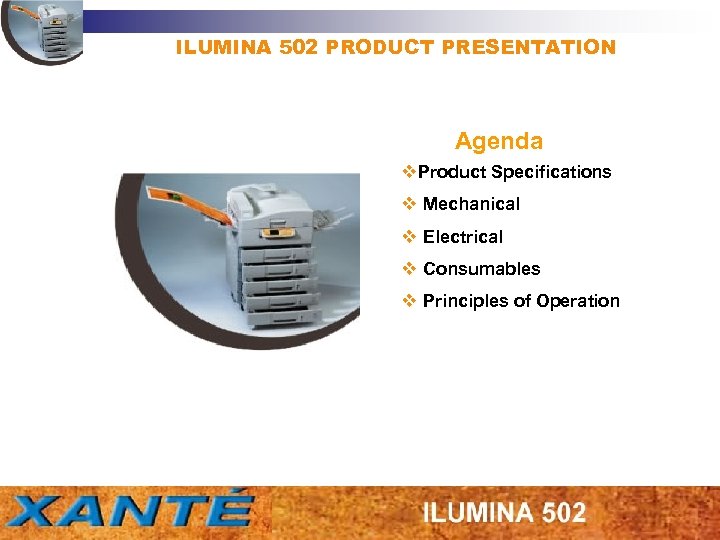 ILUMINA 502 PRODUCT PRESENTATION

Agenda

❖Product Specifications
❖ Mechanical
❖ Electrical
❖ Consumables
❖ Principles of Operation

XANTÉ

ILUMINA 502